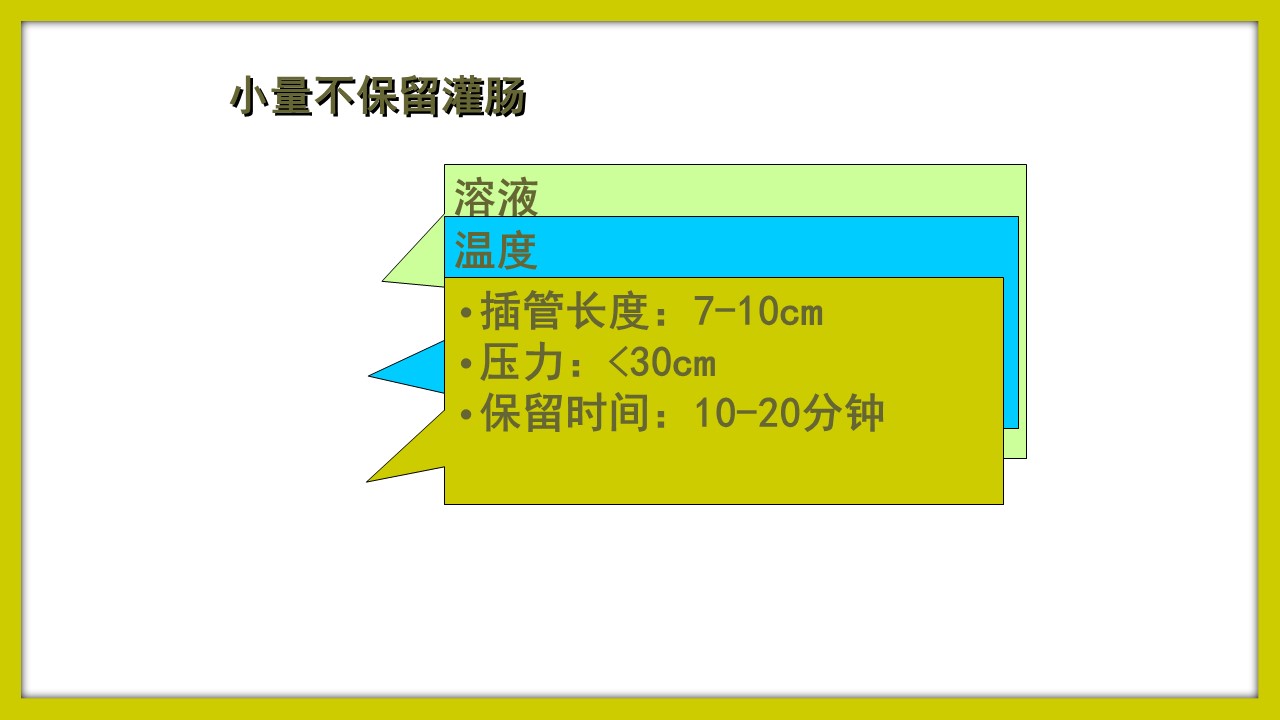 小量不保留灌肠

溶液

温度

•插管长度：7-10cm
•压力：<30cm
•保留时间：10-20分钟